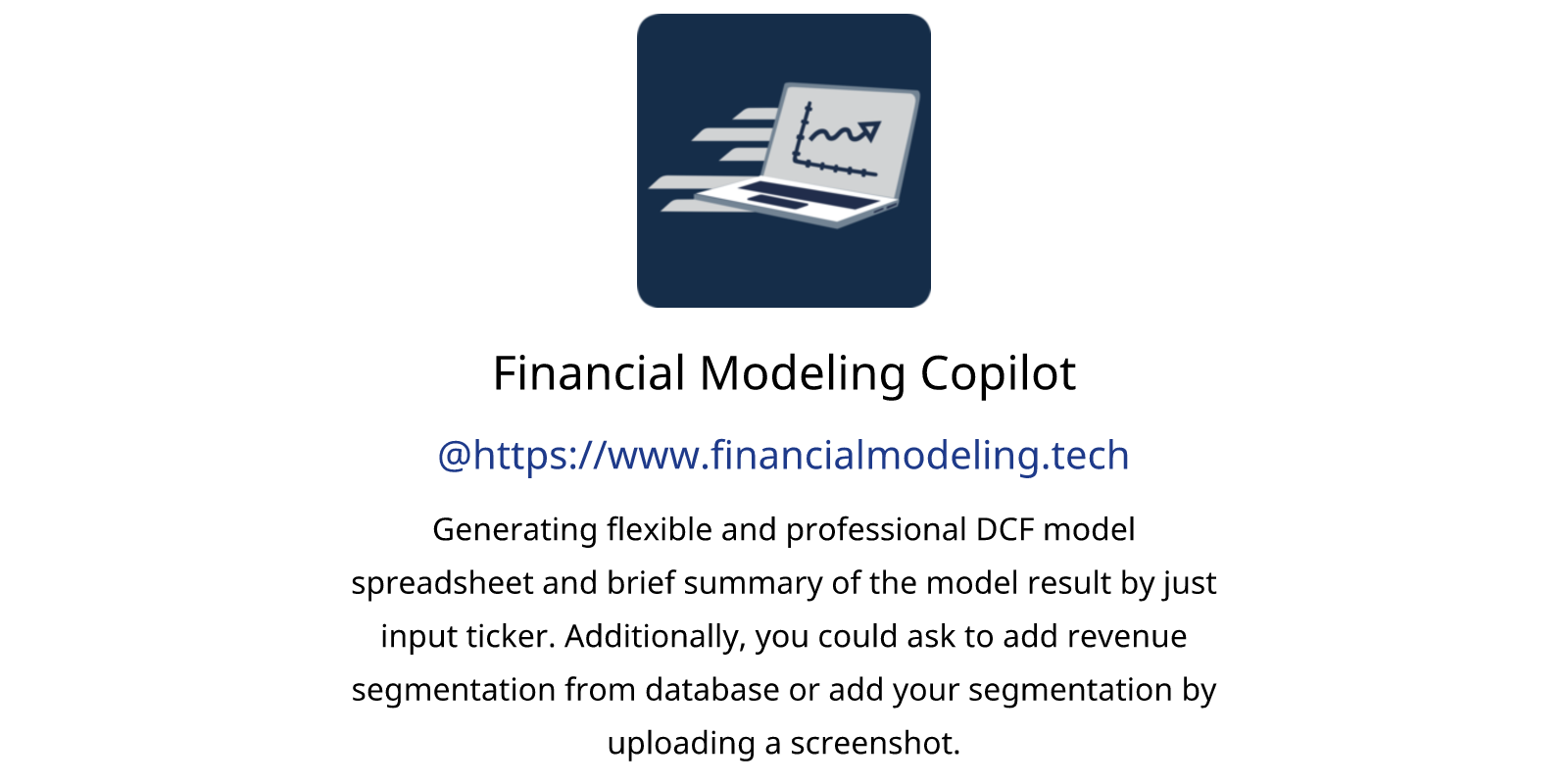 Financial Modeling Copilot

@https://www.financialmodeling.tech

Generating flexible and professional DCF model spreadsheet and brief summary of the model result by just input ticker. Additionally, you could ask to add revenue segmentation from database or add your segmentation by uploading a screenshot.